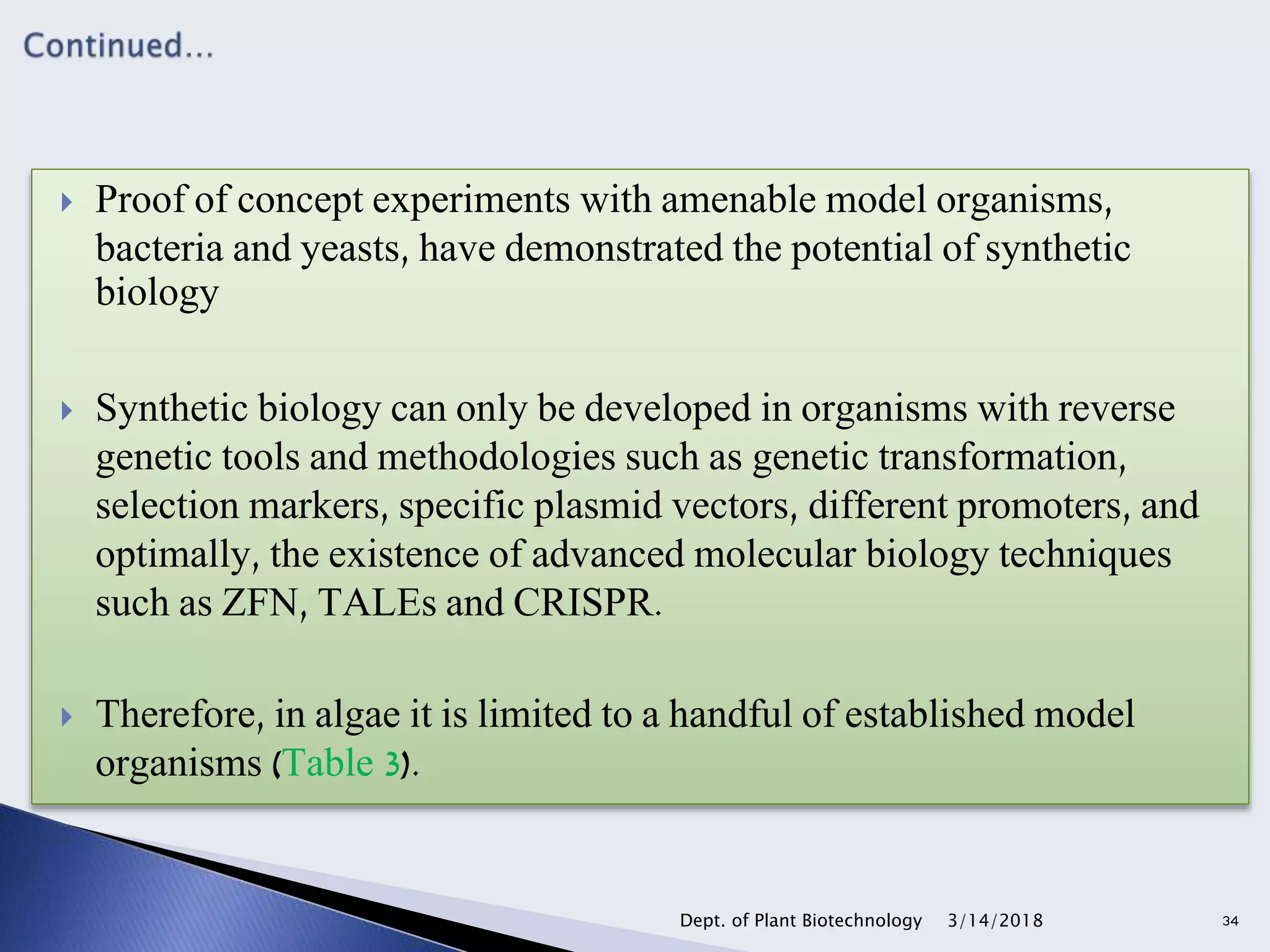 Continued...

Proof of concept experiments with amenable model organisms, bacteria and yeasts, have demonstrated the potential of synthetic biology

Synthetic biology can only be developed in organisms with reverse genetic tools and methodologies such as genetic transformation, selection markers, specific plasmid vectors, different promoters, and optimally, the existence of advanced molecular biology techniques such as ZFN, TALEs and CRISPR.

Therefore, in algae it is limited to a handful of established model organisms (Table 3).

Dept. of Plant Biotechnology 3/14/2018 34